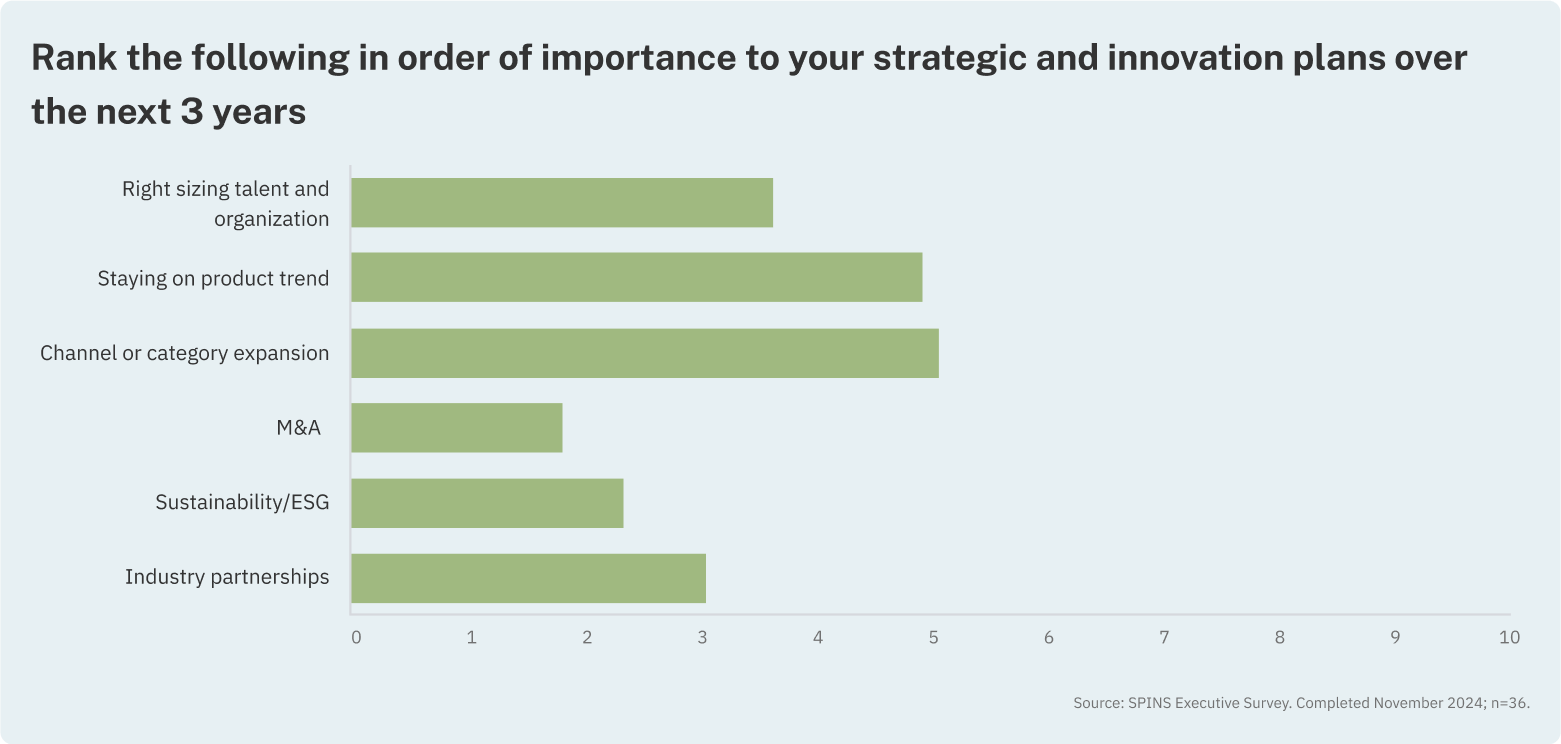 Rank the following in order of importance to your strategic and innovation plans over the next 3 years

Right sizing talent and organization
Staying on product trend
Channel or category expansion
M&A
Sustainability/ESG
Industry partnerships

0 1 2 3 4 5 6 7 8 9 10

Source: SPINS Executive Survey. Completed November 2024; n=36.